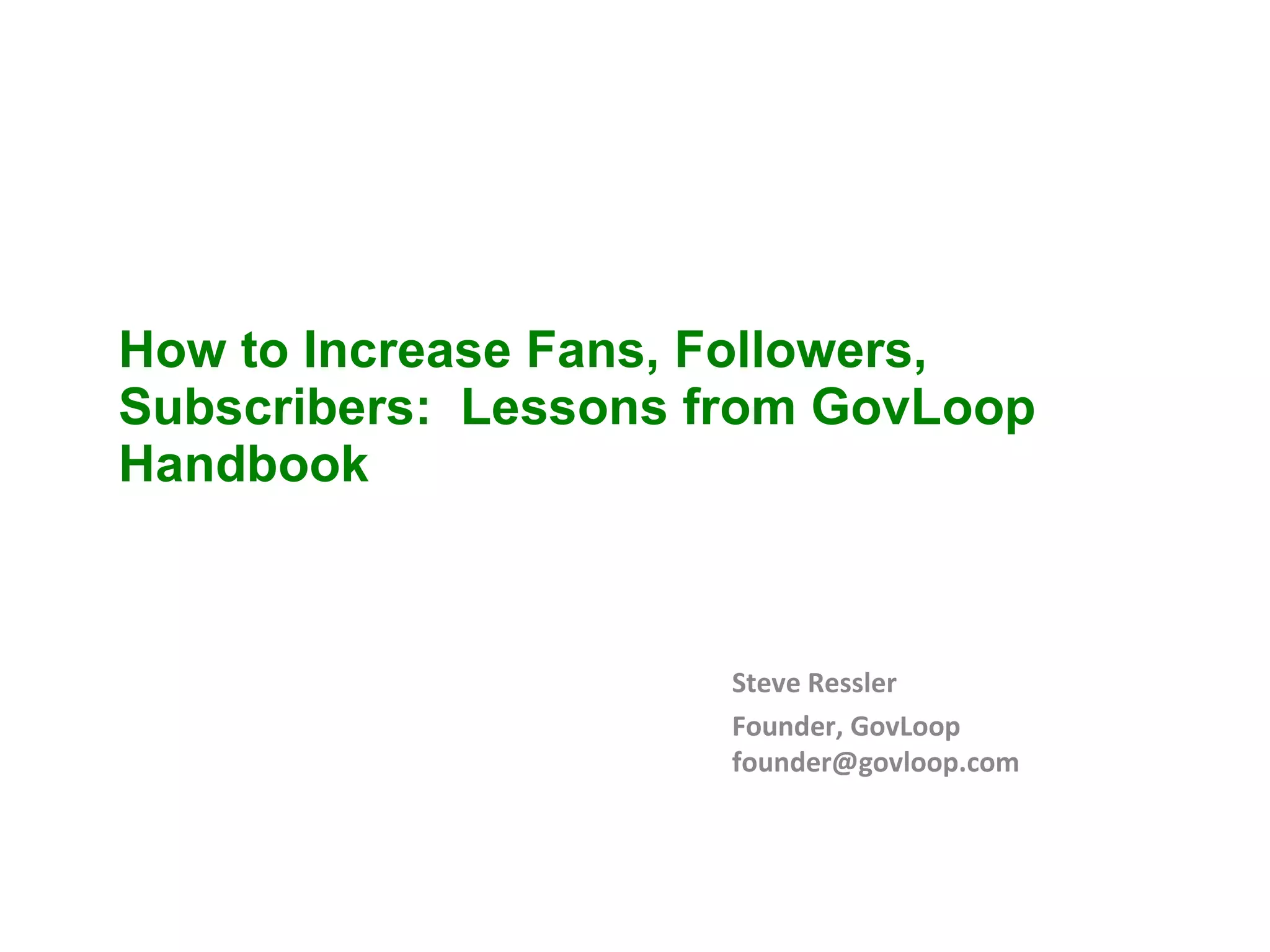 How to Increase Fans, Followers, Subscribers:  Lessons from GovLoop Handbook

Steve Ressler

Founder, GovLoop
founder@govloop.com